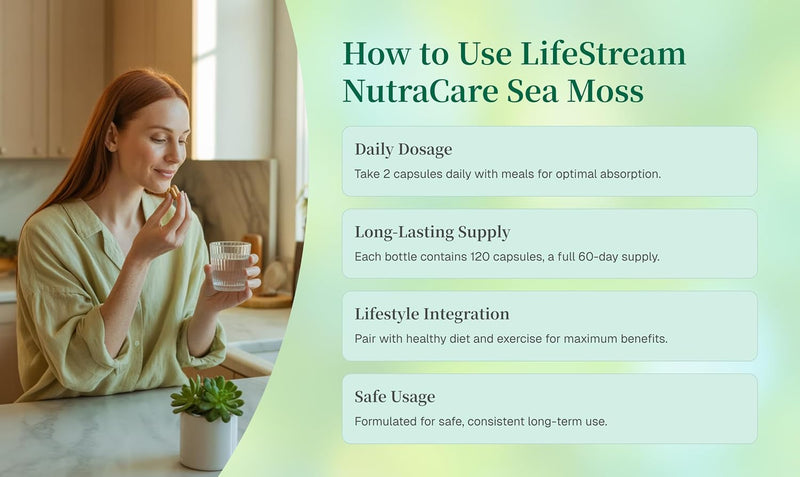 How to Use LifeStream NutraCare Sea Moss

Daily Dosage

Take 2 capsules daily with meals for optimal absorption.

Long-Lasting Supply

Each bottle contains 120 capsules, a full 60-day supply.

Lifestyle Integration

Pair with healthy diet and exercise for maximum benefits.

Safe Usage

Formulated for safe, consistent long-term use.